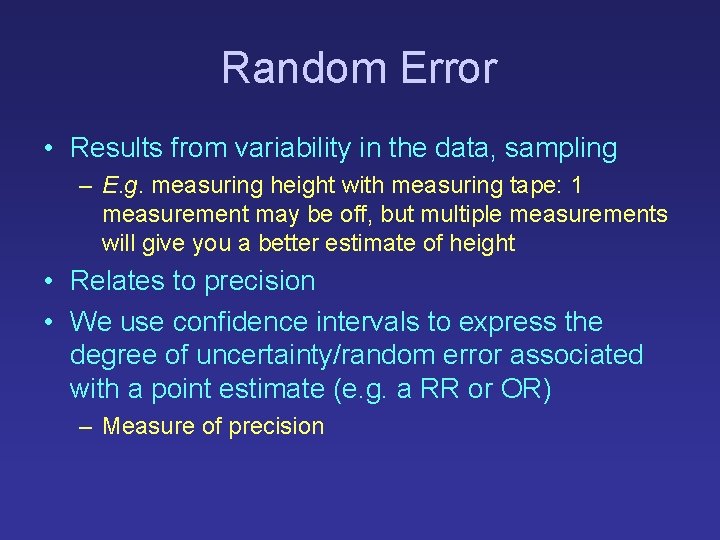 Random Error

• Results from variability in the data, sampling
– E.g. measuring height with measuring tape: 1 measurement may be off, but multiple measurements will give you a better estimate of height
• Relates to precision
• We use confidence intervals to express the degree of uncertainty/random error associated with a point estimate (e.g. a RR or OR)
– Measure of precision